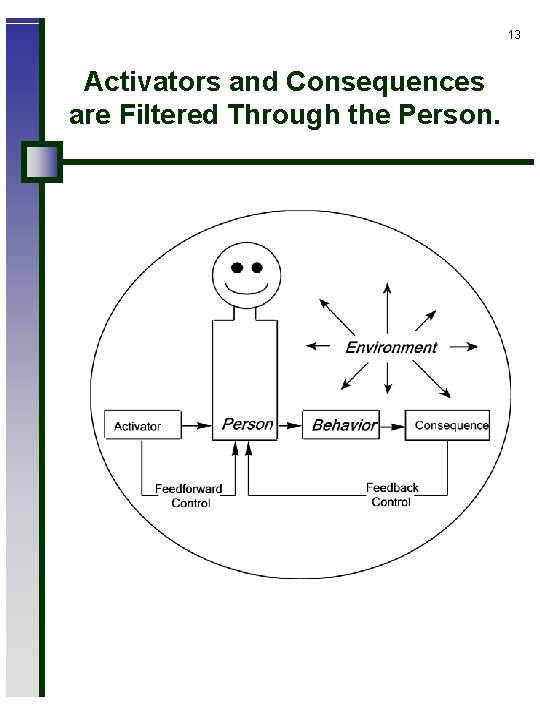 13

Activators and Consequences are Filtered Through the Person.

Environment

Activator

Person

Behavior

Consequence

Feedforward Control

Feedback Control